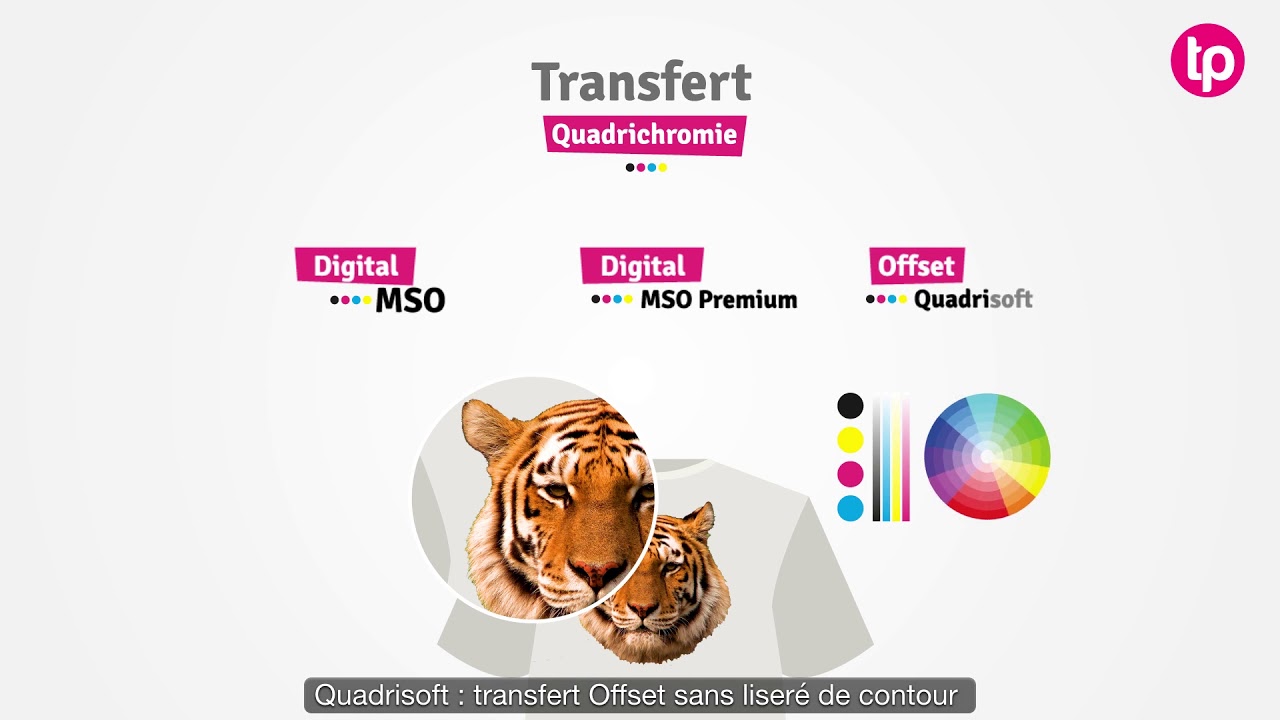 tp

Transfert
Quadrichromie

Digital
MSO

Digital
MSO Premium

Offset
Quadrisoft

Quadrisoft : transfert Offset sans liseré de contour